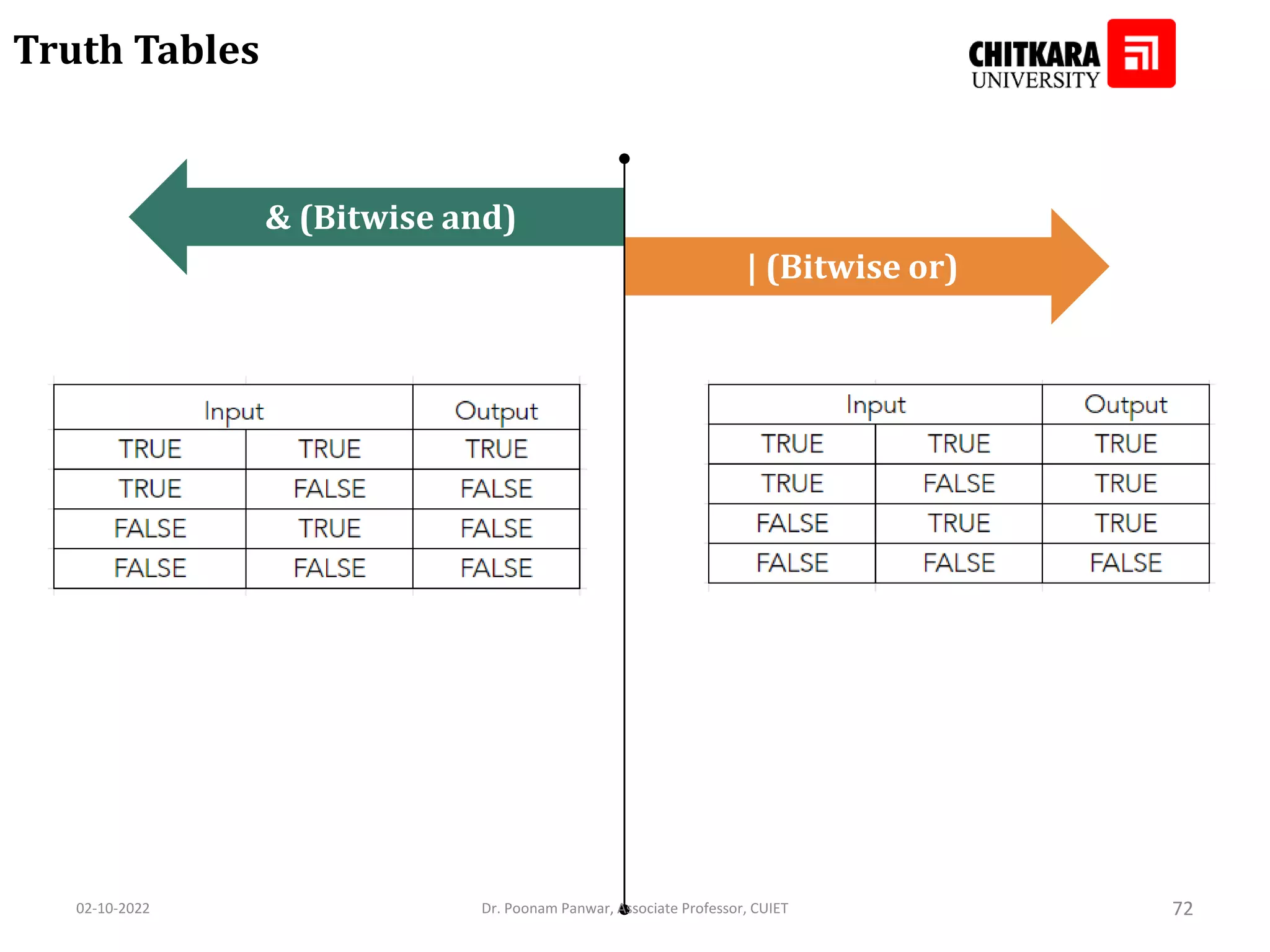 Truth Tables

CHITKARA UNIVERSITY

& (Bitwise and)

| (Bitwise or)

| Input | | Output |
|---|---|---|
| TRUE | TRUE | TRUE |
| TRUE | FALSE | FALSE |
| FALSE | TRUE | FALSE |
| FALSE | FALSE | FALSE |

| Input | | Output |
|---|---|---|
| TRUE | TRUE | TRUE |
| TRUE | FALSE | TRUE |
| FALSE | TRUE | TRUE |
| FALSE | FALSE | FALSE |

02-10-2022

Dr. Poonam Panwar, Associate Professor, CUIET

72